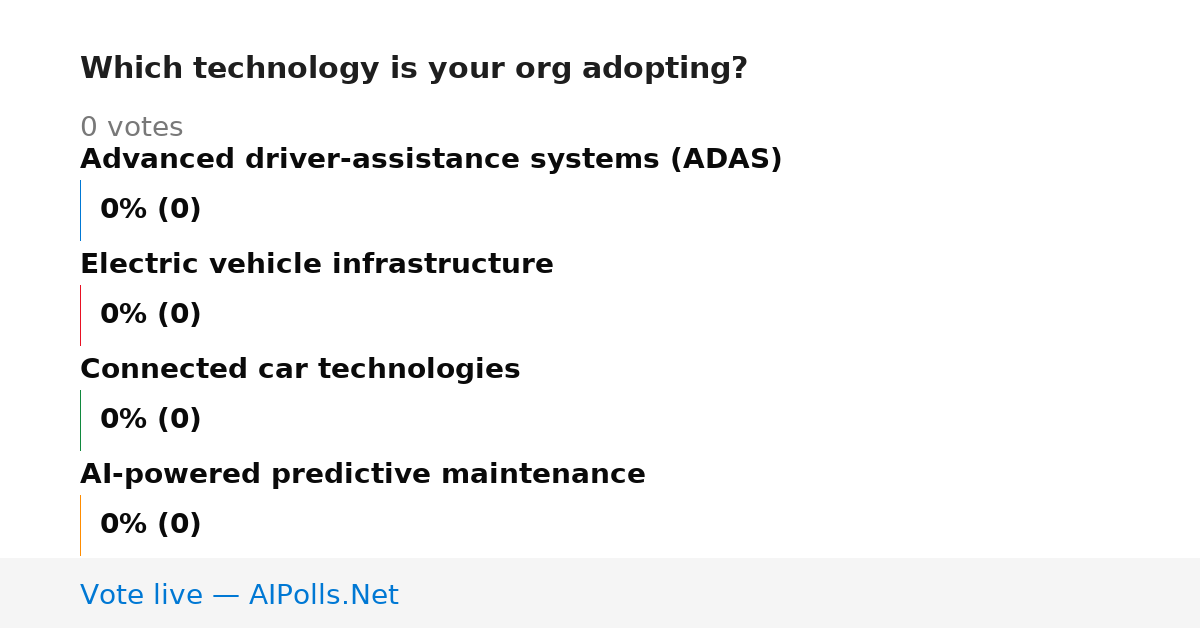 Which technology is your org adopting?

0 votes

Advanced driver-assistance systems (ADAS)

0% (0)

Electric vehicle infrastructure

0% (0)

Connected car technologies

0% (0)

AI-powered predictive maintenance

0% (0)

Vote live — AIPolls.Net